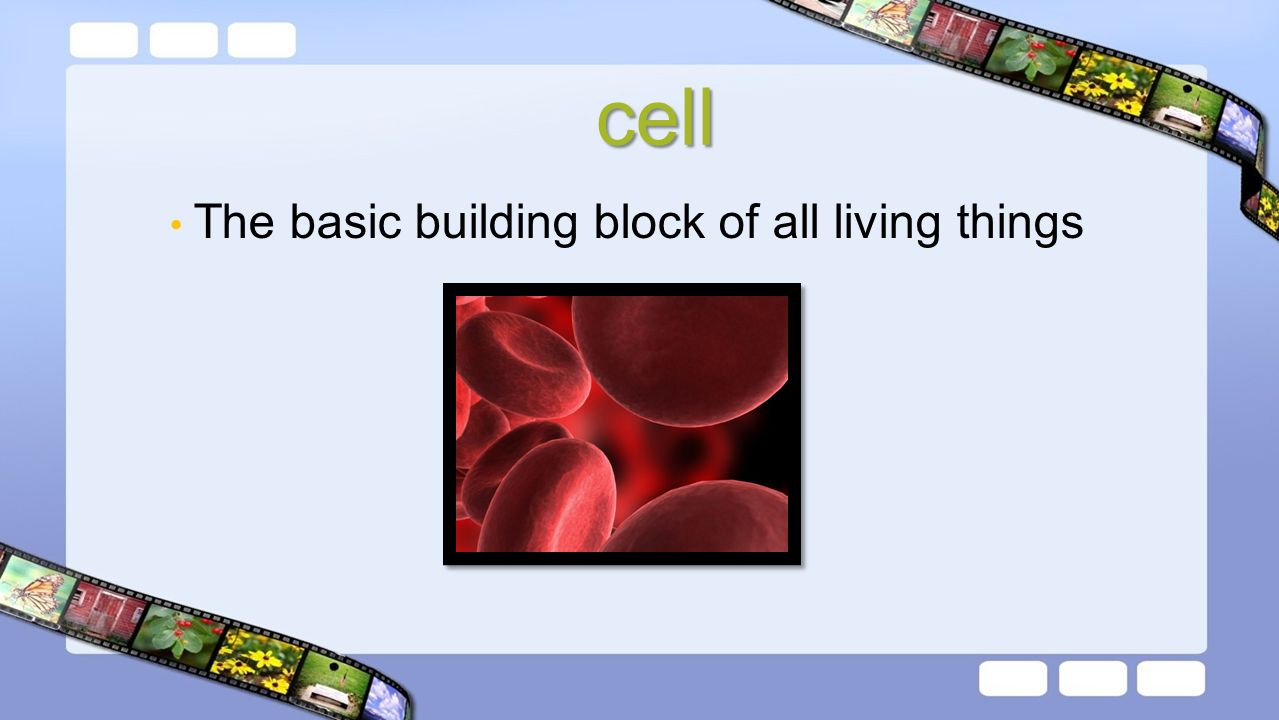 cell

• The basic building block of all living things